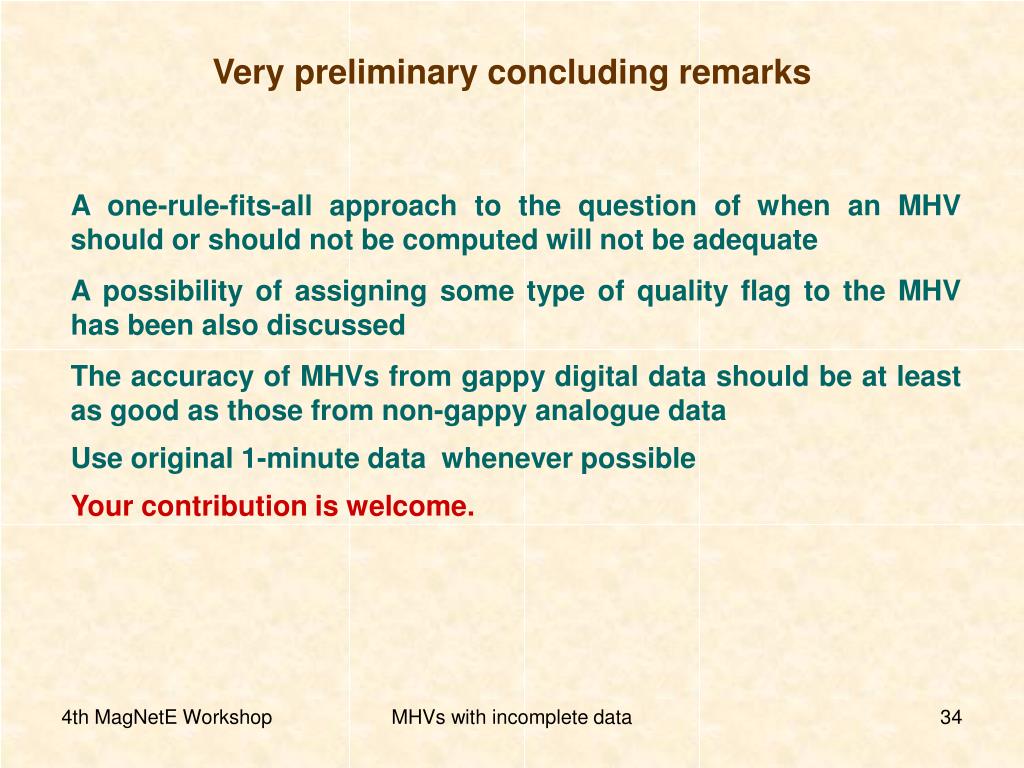 Very preliminary concluding remarks

A one-rule-fits-all approach to the question of when an MHV should or should not be computed will not be adequate

A possibility of assigning some type of quality flag to the MHV has been also discussed

The accuracy of MHVs from gappy digital data should be at least as good as those from non-gappy analogue data

Use original 1-minute data whenever possible

Your contribution is welcome.

4th MagNetE Workshop

MHVs with incomplete data

34